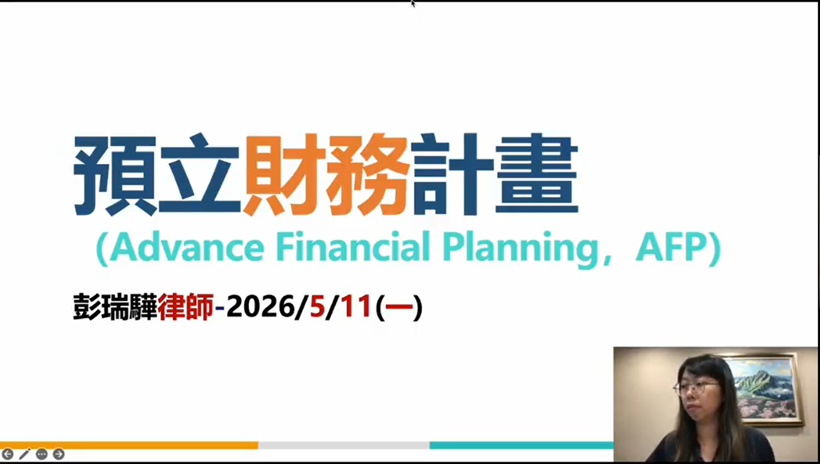 預立財務計畫

(Advance Financial Planning，AFP)

彭瑞驊律師-2026/5/11(一)